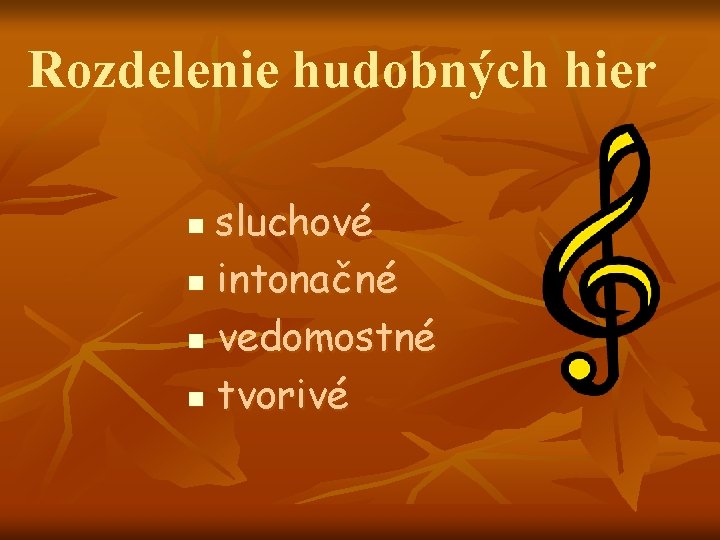 Rozdelenie hudobných hier

- sluchové
- intonačné
- vedomostné
- tvorivé